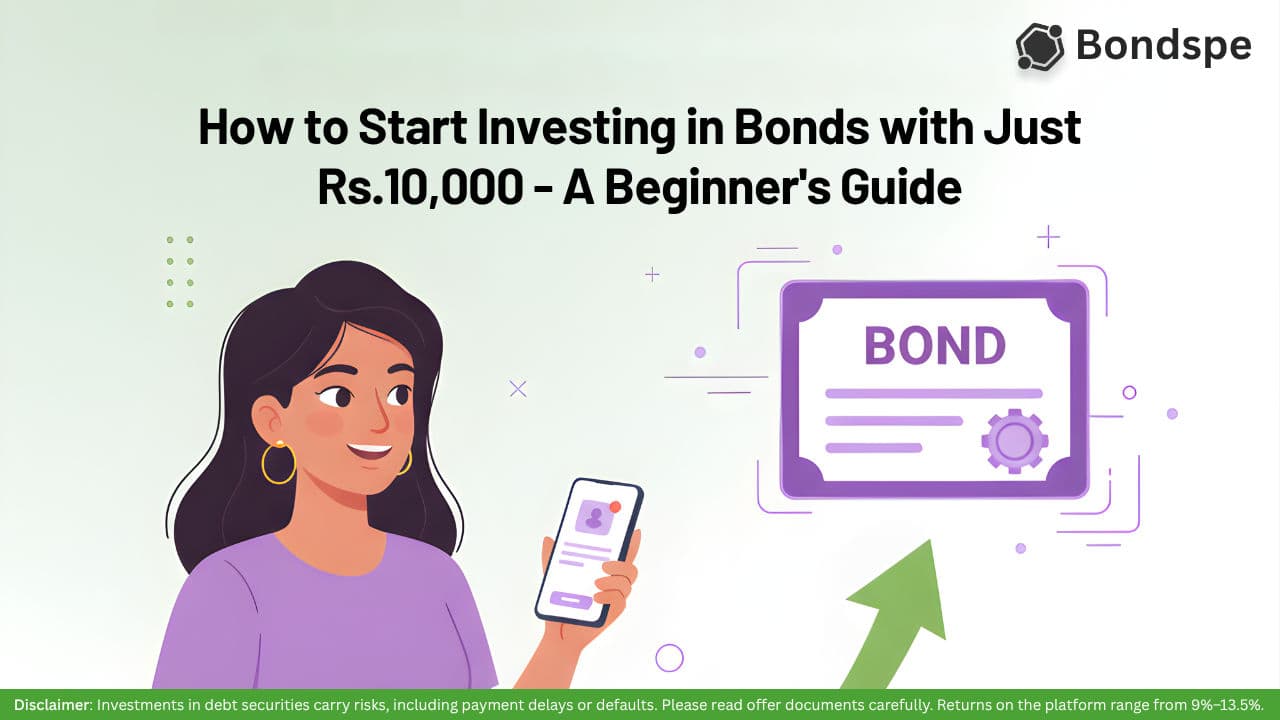 Bondspe

How to Start Investing in Bonds with Just Rs.10,000 - A Beginner's Guide

BOND

Disclaimer: Investments in debt securities carry risks, including payment delays or defaults. Please read offer documents carefully. Returns on the platform range from 9%–13.5%.